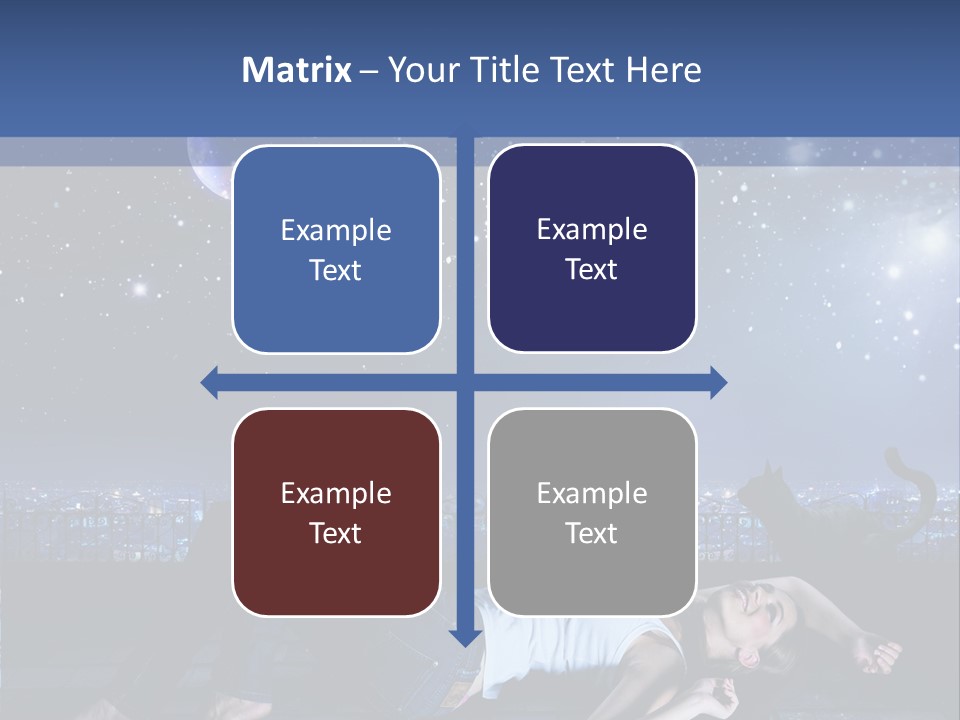 Matrix – Your Title Text Here

Example Text

Example Text

Example Text

Example Text